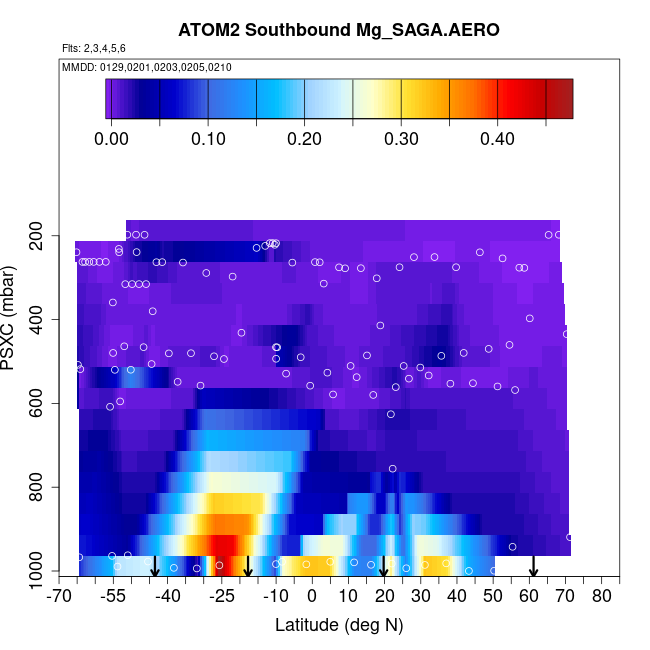 ATOM2 Southbound Mg_SAGA.AERO

Flts: 2,3,4,5,6

MMDD: 0129,0201,0203,0205,0210

0.00 0.10 0.20 0.30 0.40

PSXC (mbar)

200
400
600
800
1000

-70 -55 -40 -25 -10 0 10 20 30 40 50 60 70 80

Latitude (deg N)